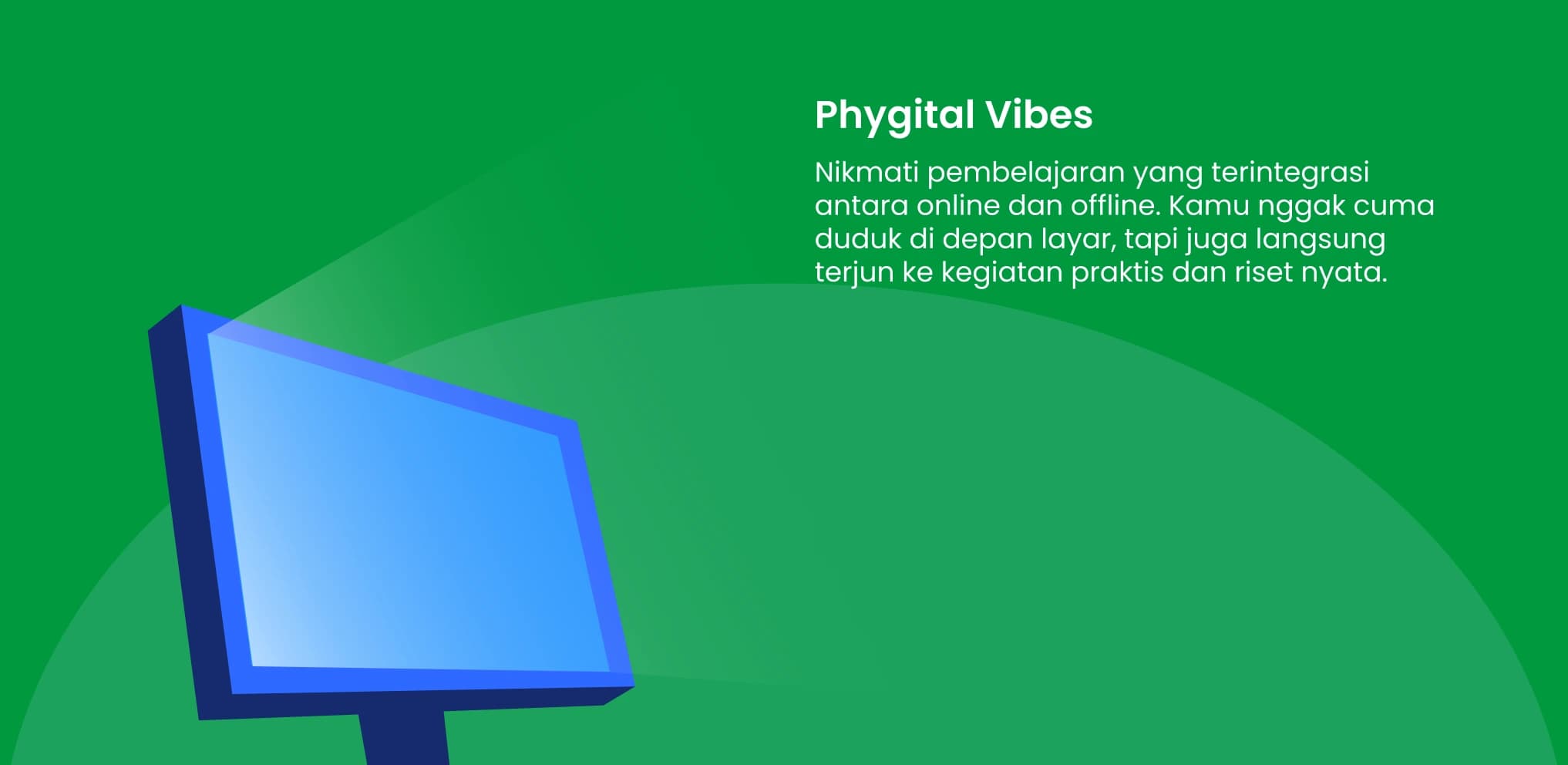 Phygital Vibes

Nikmati pembelajaran yang terintegrasi antara online dan offline. Kamu nggak cuma duduk di depan layar, tapi juga langsung terjun ke kegiatan praktis dan riset nyata.